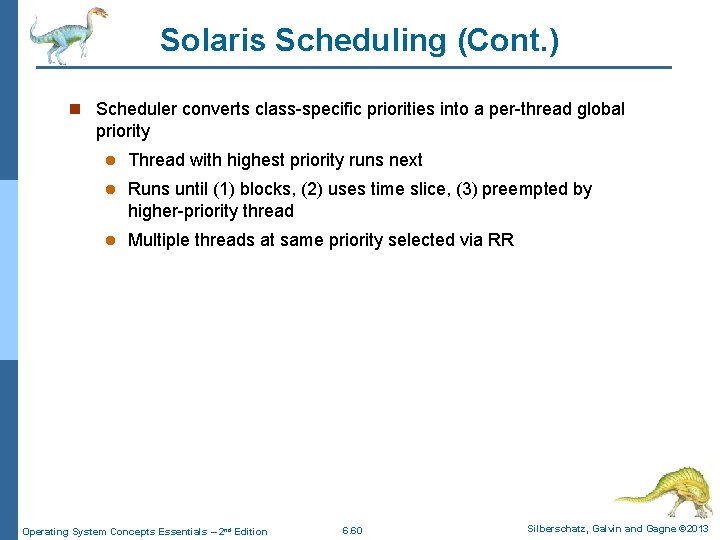 Solaris Scheduling (Cont.)

Scheduler converts class-specific priorities into a per-thread global priority

Thread with highest priority runs next

Runs until (1) blocks, (2) uses time slice, (3) preempted by higher-priority thread

Multiple threads at same priority selected via RR

Operating System Concepts Essentials – 2nd Edition 6.60 Silberschatz, Galvin and Gagne ©2013